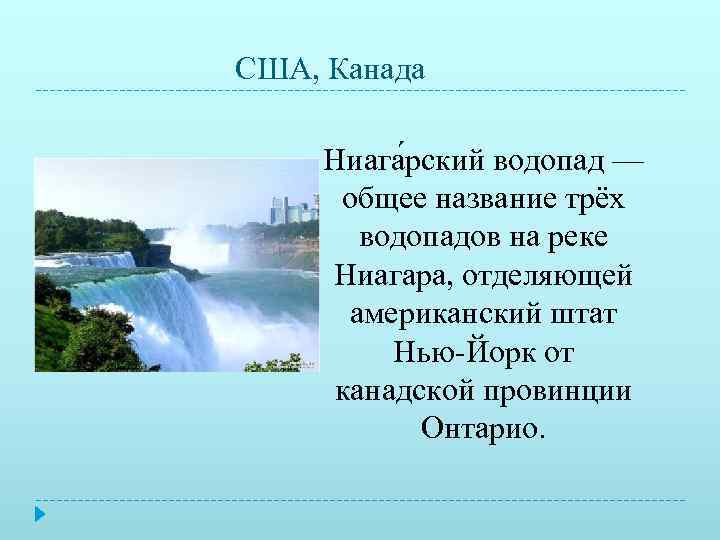 США, Канада

Ниага́рский водопад — общее название трёх водопадов на реке Ниагара, отделяющей американский штат Нью-Йорк от канадской провинции Онтарио.